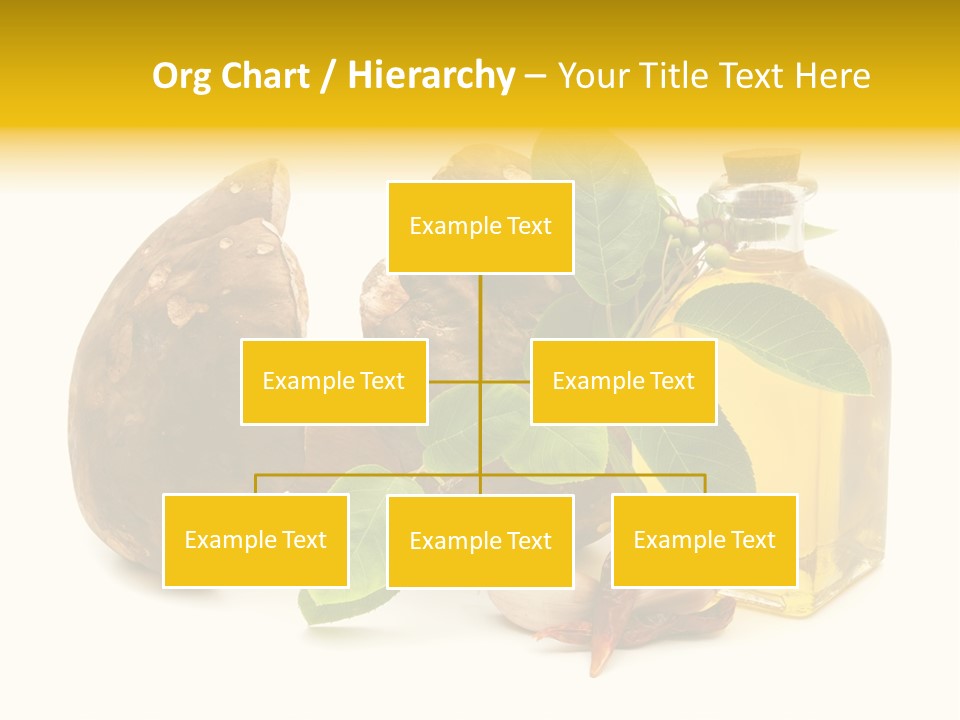 Org Chart / Hierarchy – Your Title Text Here

Example Text

Example Text

Example Text

Example Text

Example Text

Example Text